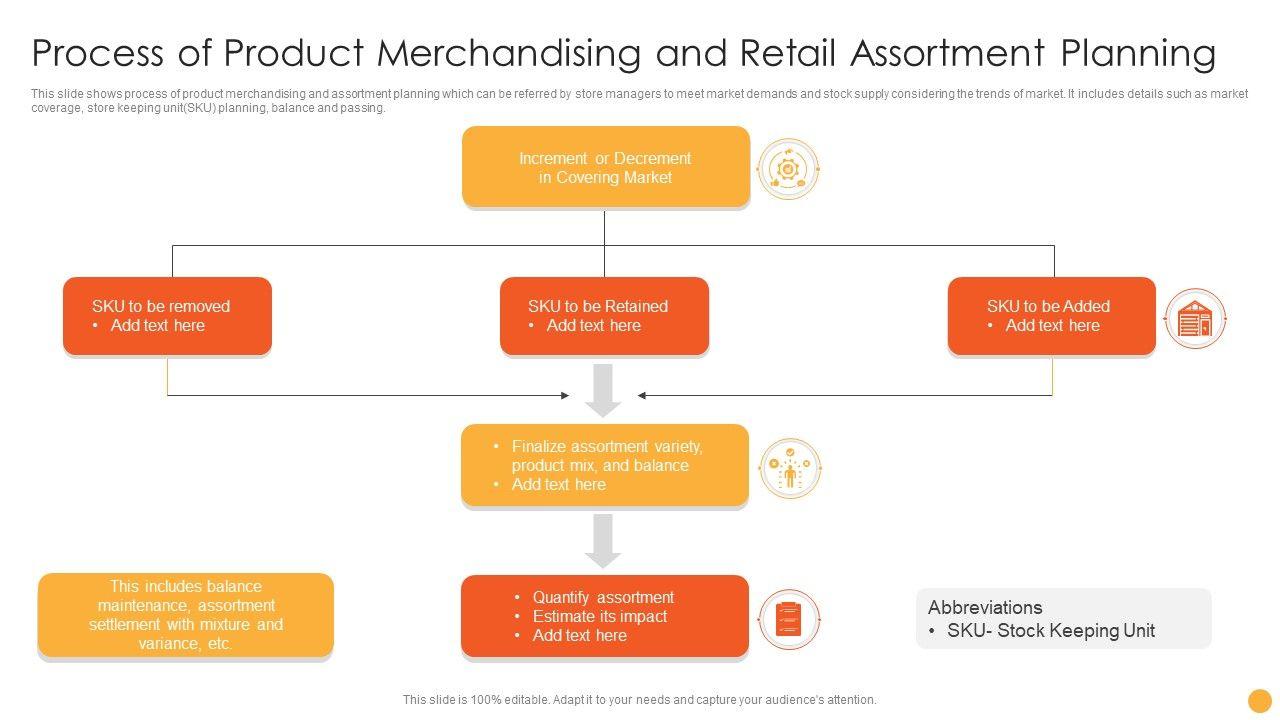 Process of Product Merchandising and Retail Assortment Planning

This slide shows process of product merchandising and assortment planning which can be referred by store managers to meet market demands and stock supply considering the trends of market. It includes details such as market coverage, store keeping unit(SKU) planning, balance and passing.

Increment or Decrement in Covering Market

SKU to be removed
• Add text here

SKU to be Retained
• Add text here

SKU to be Added
• Add text here

• Finalize assortment variety, product mix, and balance
• Add text here

This includes balance maintenance, assortment settlement with mixture and variance, etc.

• Quantify assortment
• Estimate its impact
• Add text here

Abbreviations
• SKU- Stock Keeping Unit

This slide is 100% editable. Adapt it to your needs and capture your audience's attention.